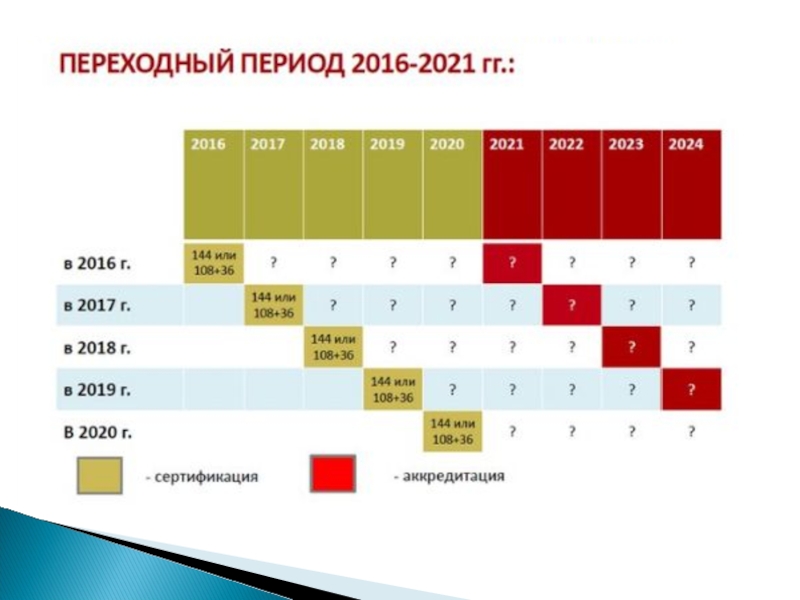 ПЕРЕХОДНЫЙ ПЕРИОД 2016-2021 гг.:

| | 2016 | 2017 | 2018 | 2019 | 2020 | 2021 | 2022 | 2023 | 2024 |
|---|---|---|---|---|---|---|---|---|---|
| в 2016 г. | 144 или 108+36 | ? | ? | ? | ? | ? | ? | ? | ? |
| в 2017 г. | | 144 или 108+36 | ? | ? | ? | ? | ? | ? | ? |
| в 2018 г. | | | 144 или 108+36 | ? | ? | ? | ? | ? | ? |
| в 2019 г. | | | | 144 или 108+36 | ? | ? | ? | ? | ? |
| В 2020 г. | | | | | 144 или 108+36 | ? | ? | ? | ? |

- сертификация

- аккредитация